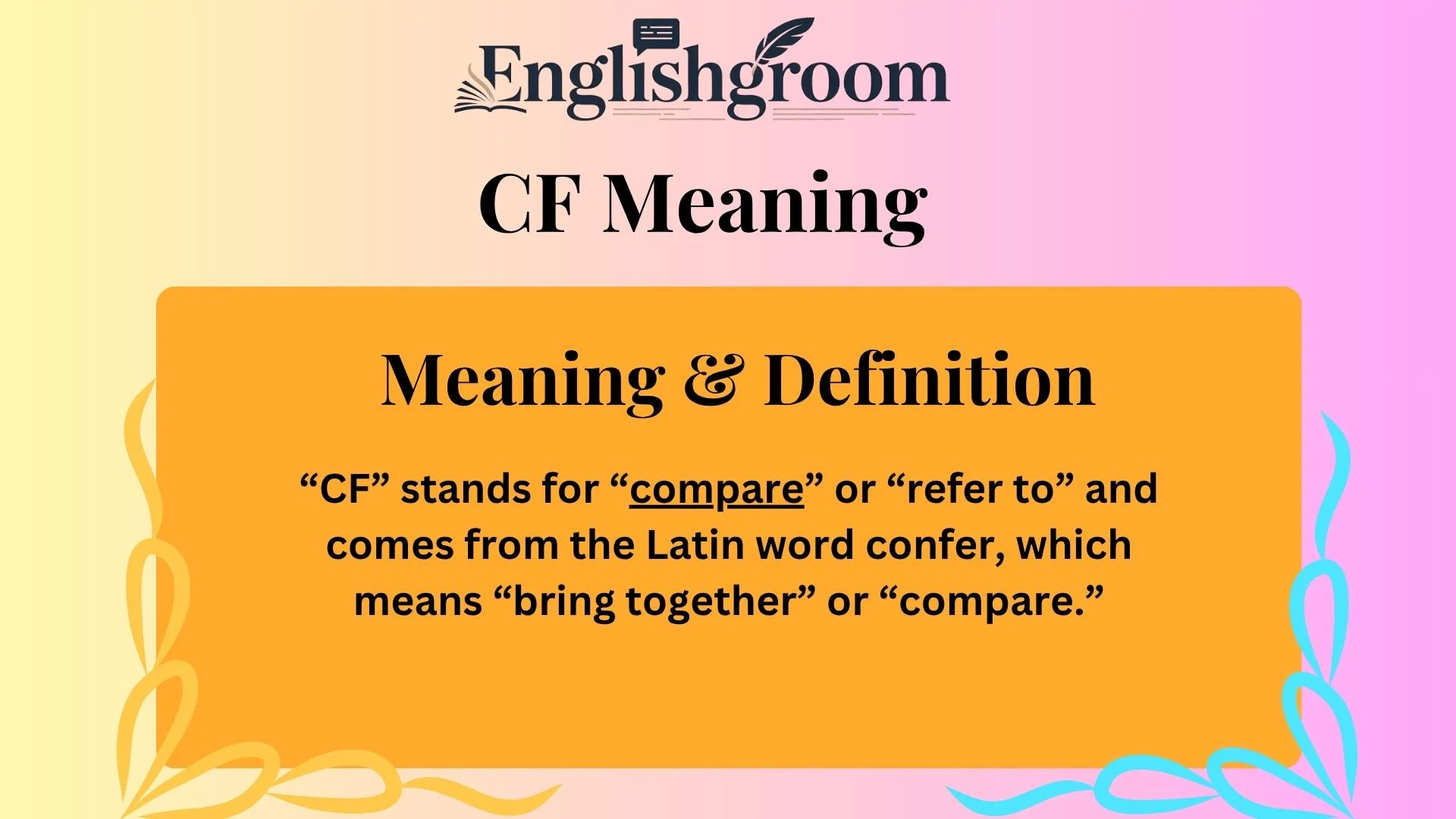 Englishgroom

CF Meaning

Meaning & Definition

“CF” stands for “compare” or “refer to” and comes from the Latin word confer, which means “bring together” or “compare.”